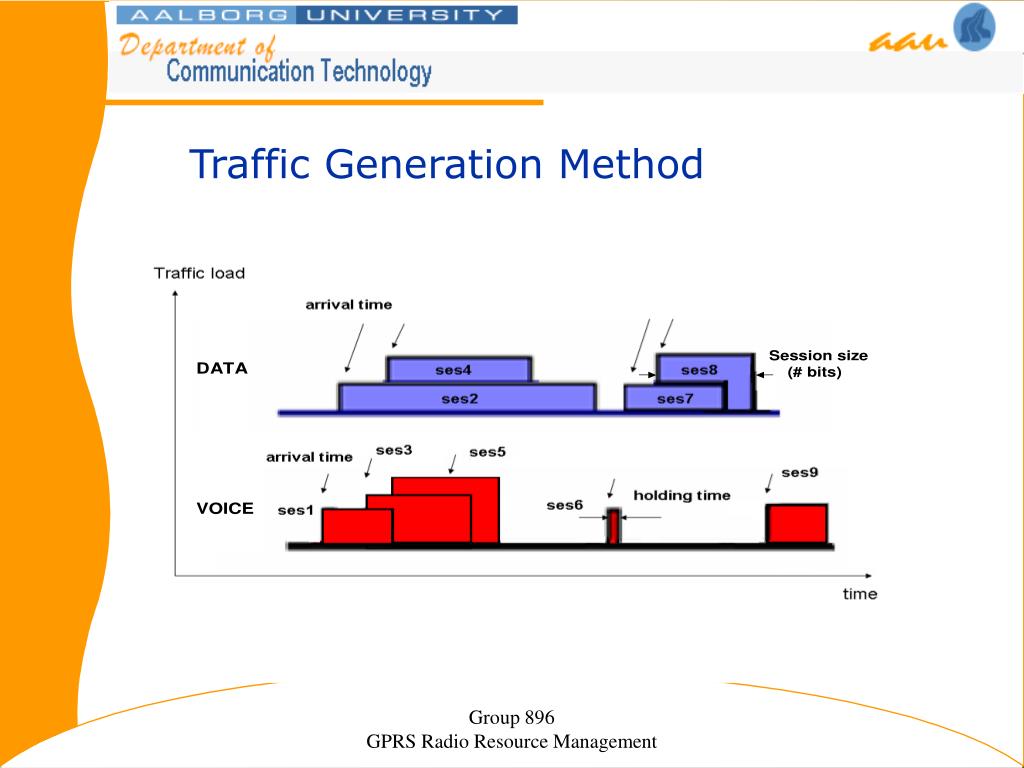 AALBORG UNIVERSITY
Department of
Communication Technology
aau

Traffic Generation Method

Traffic load
arrival time
DATA
ses4
ses2
ses8
ses7
Session size
(# bits)
arrival time
ses3
ses5
VOICE
ses1
ses6
holding time
ses9
time

Group 896
GPRS Radio Resource Management